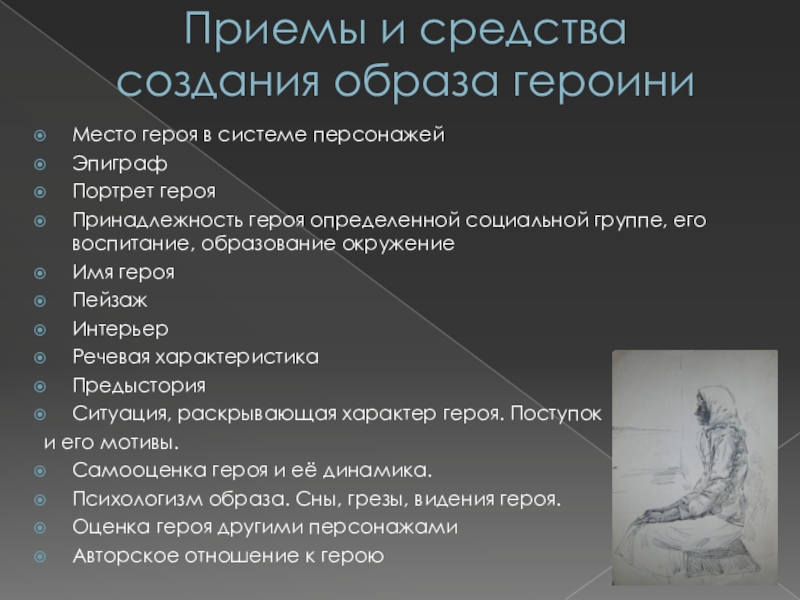 Приемы и средства создания образа героини

Место героя в системе персонажей
Эпиграф
Портрет героя
Принадлежность героя определенной социальной группе, его воспитание, образование окружение
Имя героя
Пейзаж
Интерьер
Речевая характеристика
Предыстория
Ситуация, раскрывающая характер героя. Поступок и его мотивы.
Самооценка героя и её динамика.
Психологизм образа. Сны, грезы, видения героя.
Оценка героя другими персонажами
Авторское отношение к герою